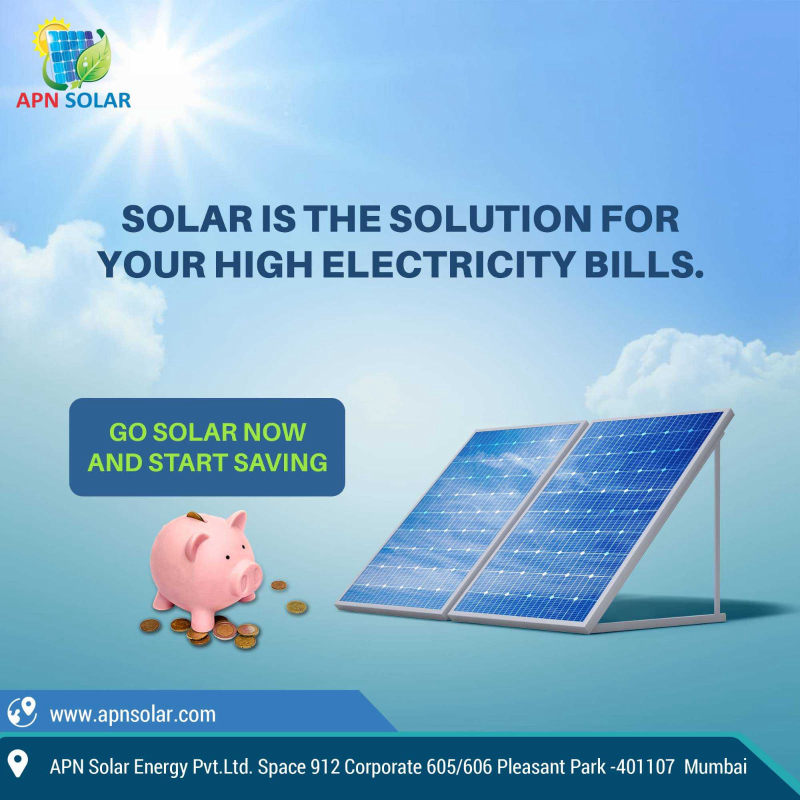 APN SOLAR

SOLAR IS THE SOLUTION FOR YOUR HIGH ELECTRICITY BILLS.

GO SOLAR NOW AND START SAVING

www.apnsolar.com

APN Solar Energy Pvt.Ltd. Space 912 Corporate 605/606 Pleasant Park -401107 Mumbai